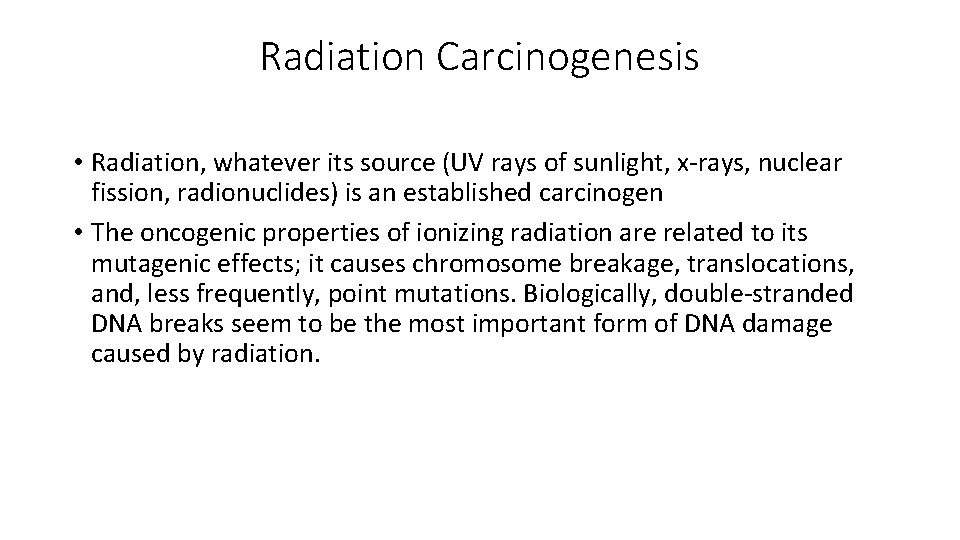 Radiation Carcinogenesis

• Radiation, whatever its source (UV rays of sunlight, x-rays, nuclear fission, radionuclides) is an established carcinogen

• The oncogenic properties of ionizing radiation are related to its mutagenic effects; it causes chromosome breakage, translocations, and, less frequently, point mutations. Biologically, double-stranded DNA breaks seem to be the most important form of DNA damage caused by radiation.